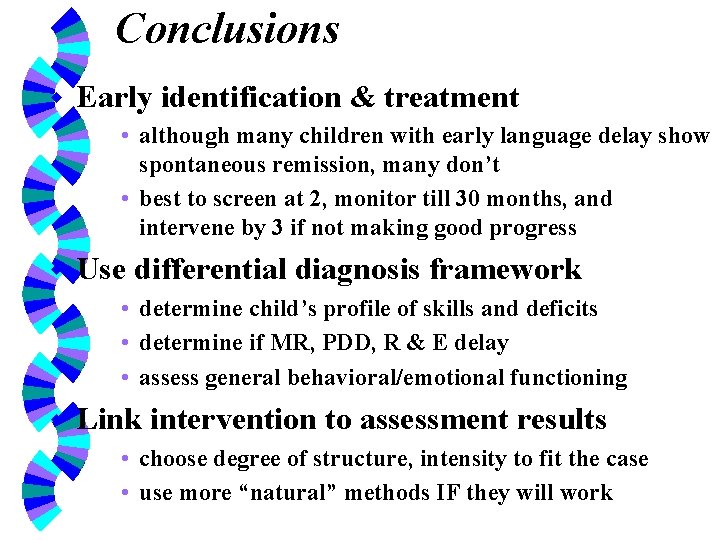 Conclusions

Early identification & treatment

• although many children with early language delay show spontaneous remission, many don’t

• best to screen at 2, monitor till 30 months, and intervene by 3 if not making good progress

Use differential diagnosis framework

• determine child’s profile of skills and deficits

• determine if MR, PDD, R & E delay

• assess general behavioral/emotional functioning

Link intervention to assessment results

• choose degree of structure, intensity to fit the case

• use more “natural” methods IF they will work